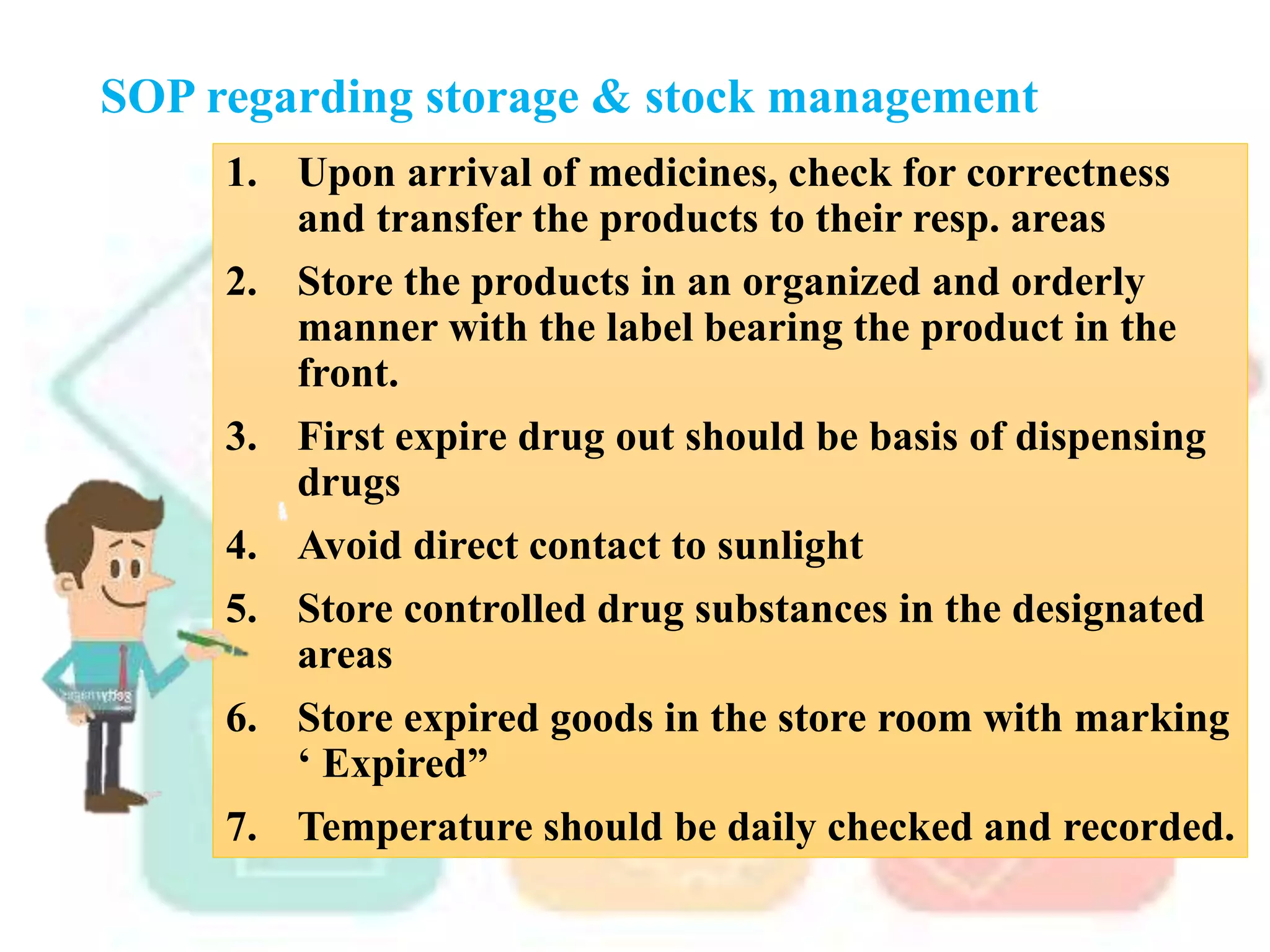 SOP regarding storage & stock management

1. Upon arrival of medicines, check for correctness and transfer the products to their resp. areas

2. Store the products in an organized and orderly manner with the label bearing the product in the front.

3. First expire drug out should be basis of dispensing drugs

4. Avoid direct contact to sunlight

5. Store controlled drug substances in the designated areas

6. Store expired goods in the store room with marking ‘ Expired”

7. Temperature should be daily checked and recorded.